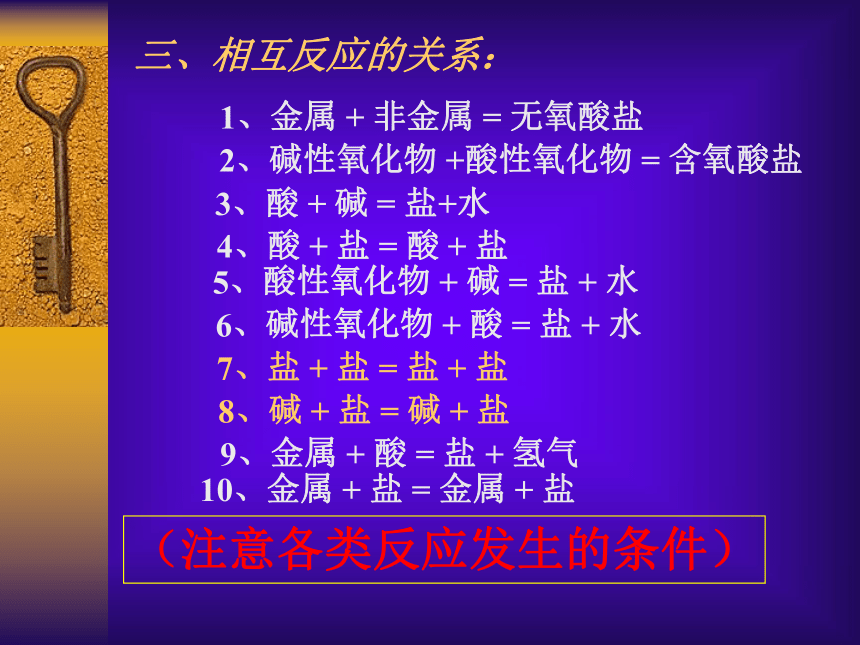 三、相互反应的关系：

1、金属 + 非金属 = 无氧酸盐
2、碱性氧化物 +酸性氧化物 = 含氧酸盐
3、酸 + 碱 = 盐+水
4、酸 + 盐 = 酸 + 盐
5、酸性氧化物 + 碱 = 盐 + 水
6、碱性氧化物 + 酸 = 盐 + 水
7、盐 + 盐 = 盐 + 盐
8、碱 + 盐 = 碱 + 盐
9、金属 + 酸 = 盐 + 氢气
10、金属 + 盐 = 金属 + 盐

（注意各类反应发生的条件）